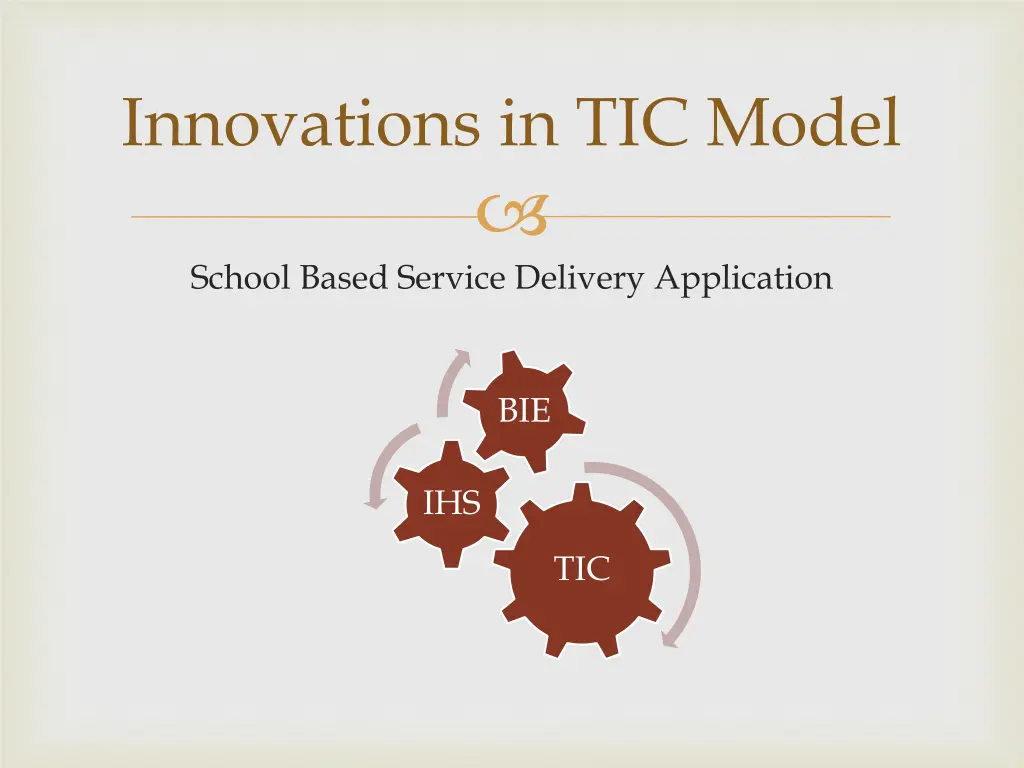 Innovations in TIC Model

School Based Service Delivery Application

BIE

IHS

TIC